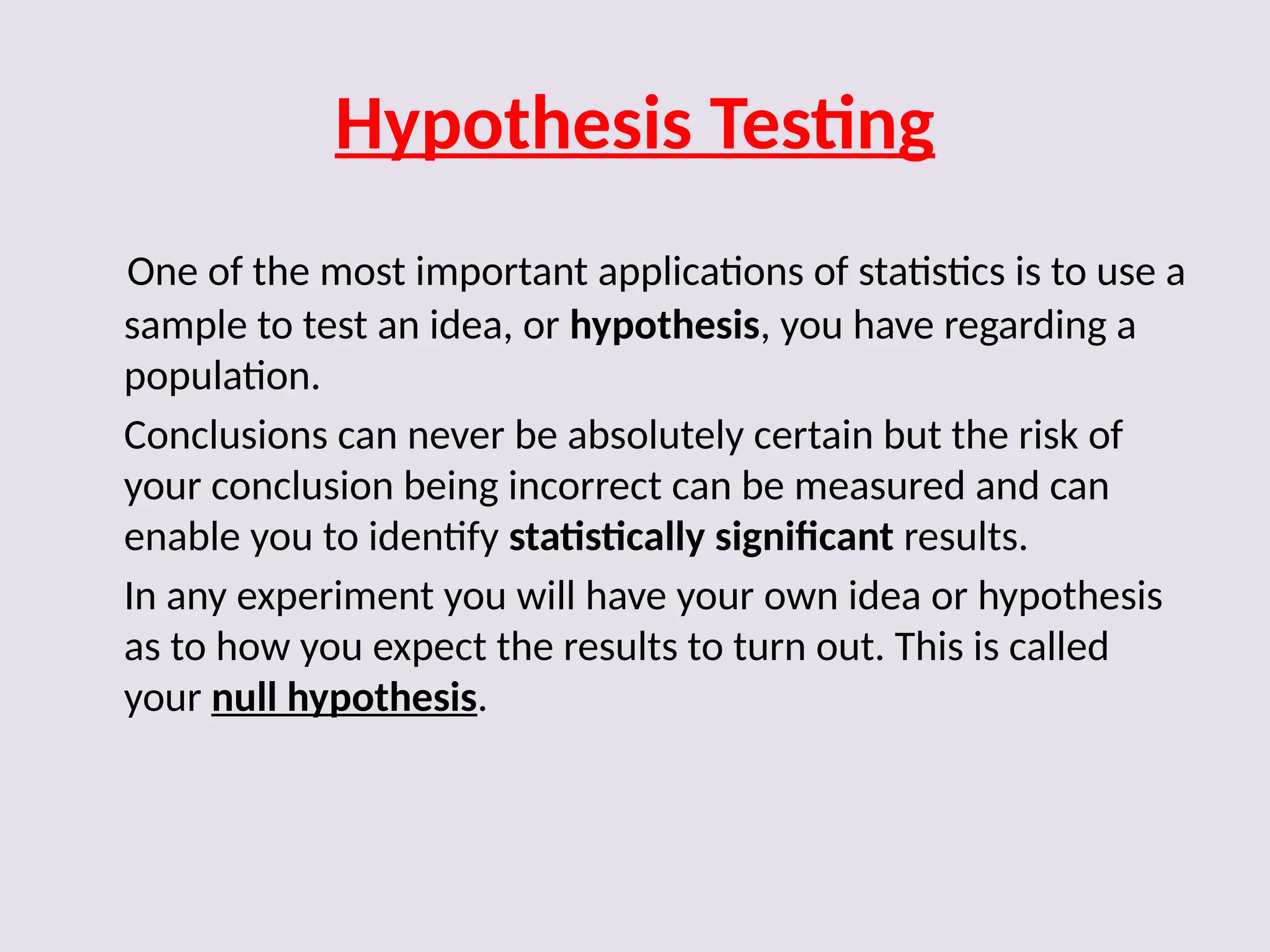 Hypothesis Testing

One of the most important applications of statistics is to use a sample to test an idea, or hypothesis, you have regarding a population.

Conclusions can never be absolutely certain but the risk of your conclusion being incorrect can be measured and can enable you to identify statistically significant results.

In any experiment you will have your own idea or hypothesis as to how you expect the results to turn out. This is called your null hypothesis.